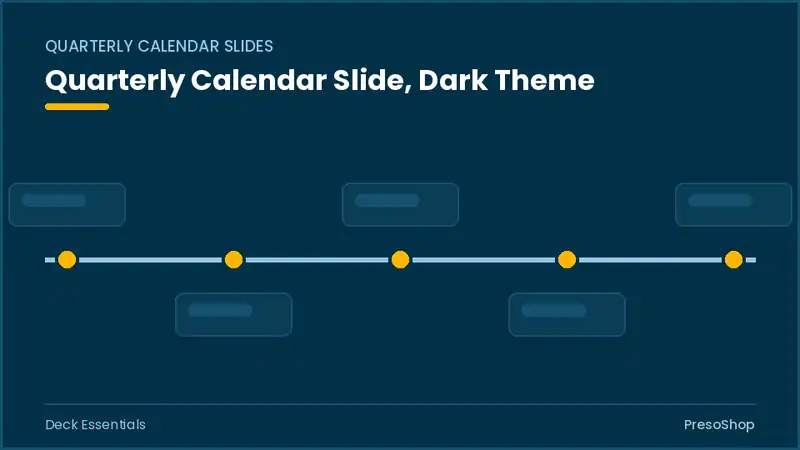 QUARTERLY CALENDAR SLIDES

Quarterly Calendar Slide, Dark Theme

Deck Essentials

PresoShop